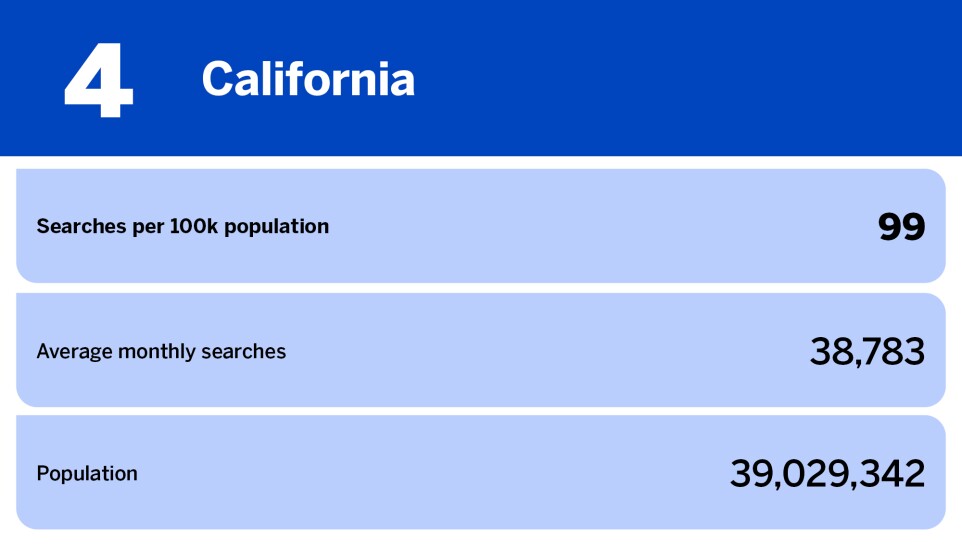 4 California

Searches per 100k population 99

Average monthly searches 38,783

Population 39,029,342